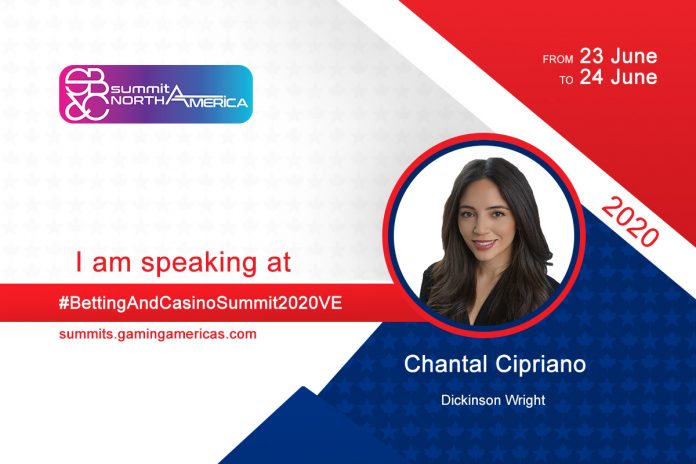 SB&C summit NORTH AMERICA

FROM 23 June
TO 24 June

2020

I am speaking at

#BettingAndCasinoSummit2020VE

summits.gamingamericas.com

Chantal Cipriano

Dickinson Wright